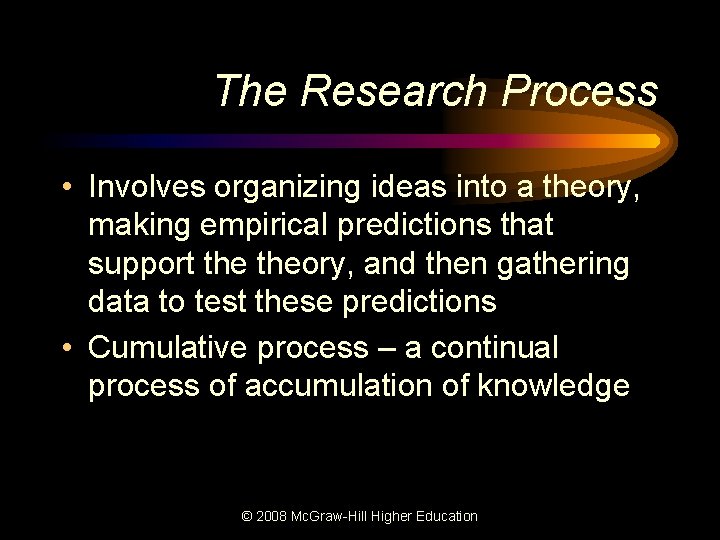 The Research Process

• Involves organizing ideas into a theory, making empirical predictions that support the theory, and then gathering data to test these predictions

• Cumulative process – a continual process of accumulation of knowledge

© 2008 McGraw-Hill Higher Education